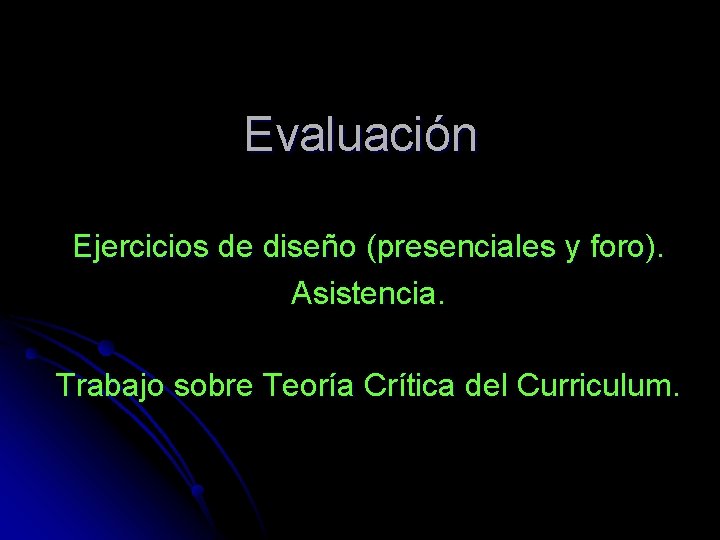 Evaluación

Ejercicios de diseño (presenciales y foro).
Asistencia.

Trabajo sobre Teoría Crítica del Curriculum.